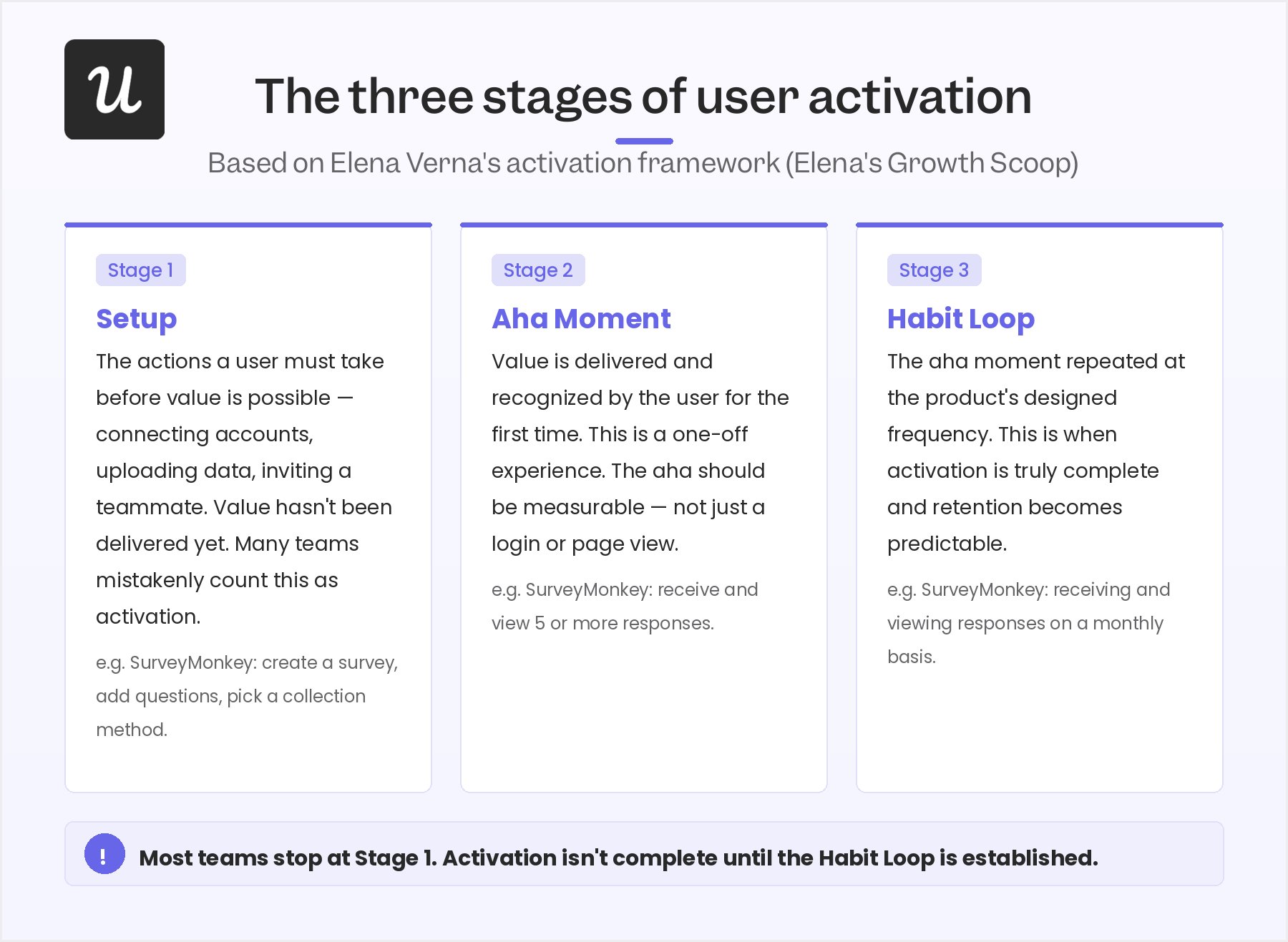 u

The three stages of user activation

Based on Elena Verna's activation framework (Elena's Growth Scoop)

Stage 1

Setup

The actions a user must take before value is possible — connecting accounts, uploading data, inviting a teammate. Value hasn't been delivered yet. Many teams mistakenly count this as activation.

e.g. SurveyMonkey: create a survey, add questions, pick a collection method.

Stage 2

Aha Moment

Value is delivered and recognized by the user for the first time. This is a one-off experience. The aha should be measurable — not just a login or page view.

e.g. SurveyMonkey: receive and view 5 or more responses.

Stage 3

Habit Loop

The aha moment repeated at the product's designed frequency. This is when activation is truly complete and retention becomes predictable.

e.g. SurveyMonkey: receiving and viewing responses on a monthly basis.

!

Most teams stop at Stage 1. Activation isn't complete until the Habit Loop is established.